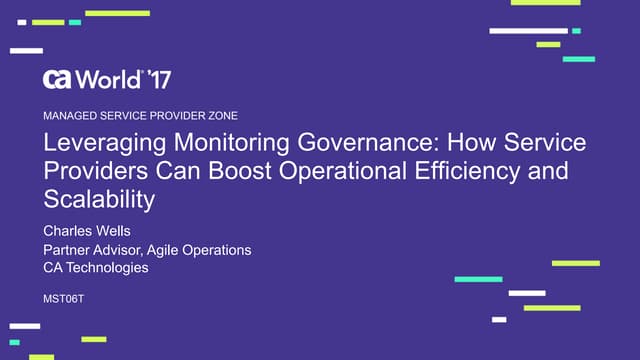 ca World '17

MANAGED SERVICE PROVIDER ZONE

Leveraging Monitoring Governance: How Service Providers Can Boost Operational Efficiency and Scalability

Charles Wells

Partner Advisor, Agile Operations
CA Technologies

MST06T